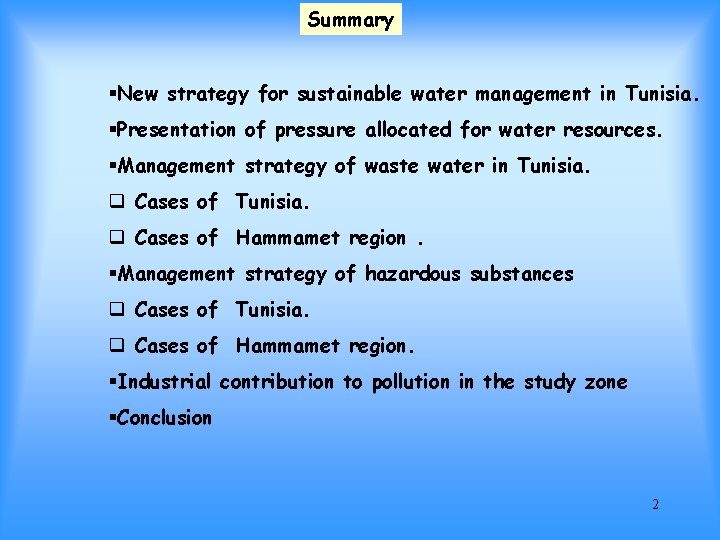 Summary

▪New strategy for sustainable water management in Tunisia.

▪Presentation of pressure allocated for water resources.

▪Management strategy of waste water in Tunisia.

❑ Cases of Tunisia.

❑ Cases of Hammamet region .

▪Management strategy of hazardous substances

❑ Cases of Tunisia.

❑ Cases of Hammamet region.

▪Industrial contribution to pollution in the study zone

▪Conclusion

2